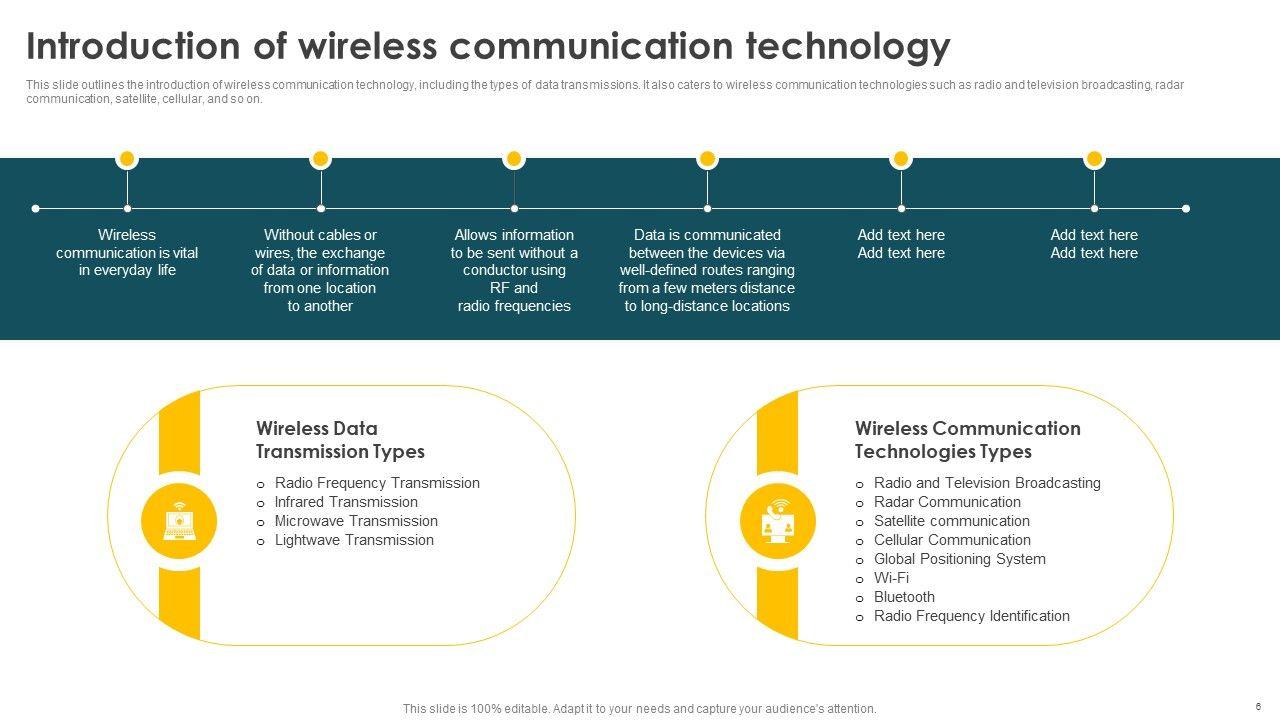 Introduction of wireless communication technology

This slide outlines the introduction of wireless communication technology, including the types of data transmissions. It also caters to wireless communication technologies such as radio and television broadcasting, radar communication, satellite, cellular, and so on.

Wireless communication is vital in everyday life

Without cables or wires, the exchange of data or information from one location to another

Allows information to be sent without a conductor using RF and radio frequencies

Data is communicated between the devices via well-defined routes ranging from a few meters distance to long-distance locations

Add text here Add text here

Add text here Add text here

Wireless Data Transmission Types

o Radio Frequency Transmission
o Infrared Transmission
o Microwave Transmission
o Lightwave Transmission

Wireless Communication Technologies Types

o Radio and Television Broadcasting
o Radar Communication
o Satellite communication
o Cellular Communication
o Global Positioning System
o Wi-Fi
o Bluetooth
o Radio Frequency Identification

This slide is 100% editable. Adapt it to your needs and capture your audience's attention.

6